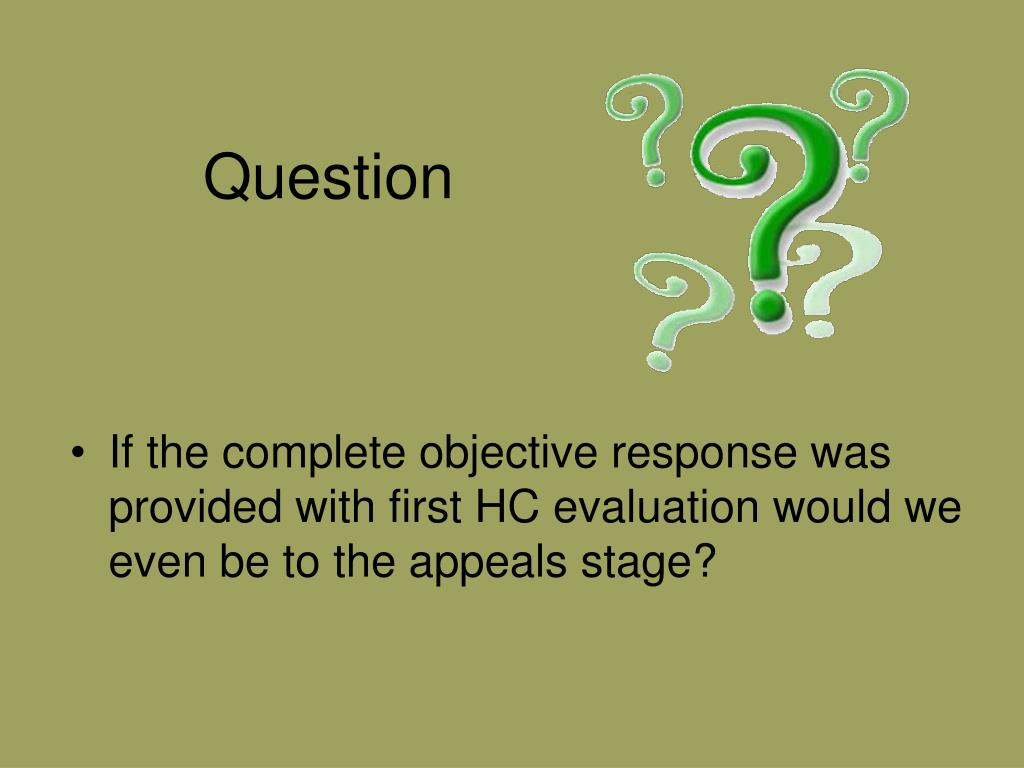 Question

• If the complete objective response was provided with first HC evaluation would we even be to the appeals stage?